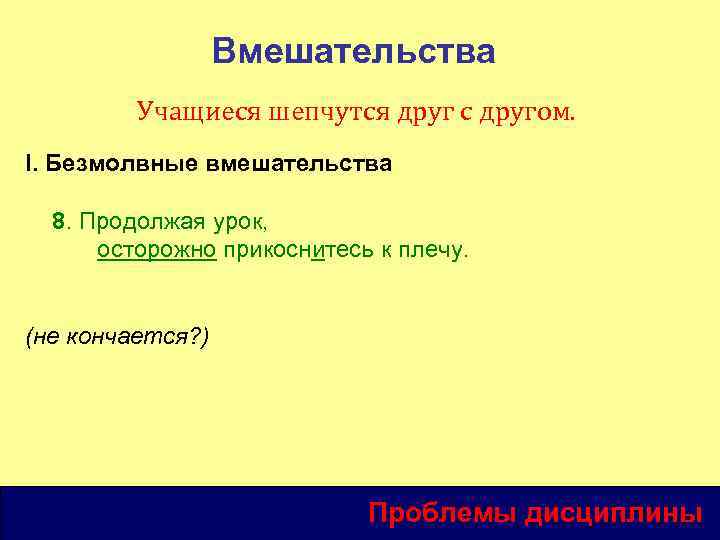 Вмешательства

Учащиеся шепчутся друг с другом.

I. Безмолвные вмешательства

8. Продолжая урок, осторожно прикоснитесь к плечу.

(не кончается?)

Проблемы дисциплины